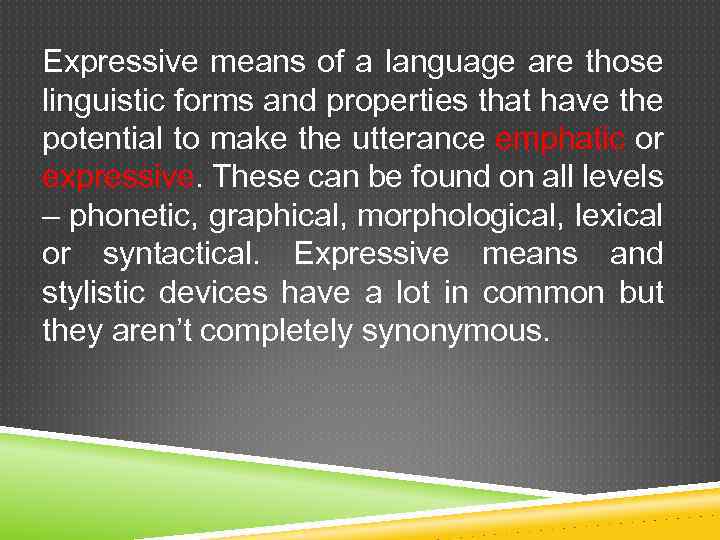 Expressive means of a language are those linguistic forms and properties that have the potential to make the utterance emphatic or expressive. These can be found on all levels – phonetic, graphical, morphological, lexical or syntactical. Expressive means and stylistic devices have a lot in common but they aren't completely synonymous.